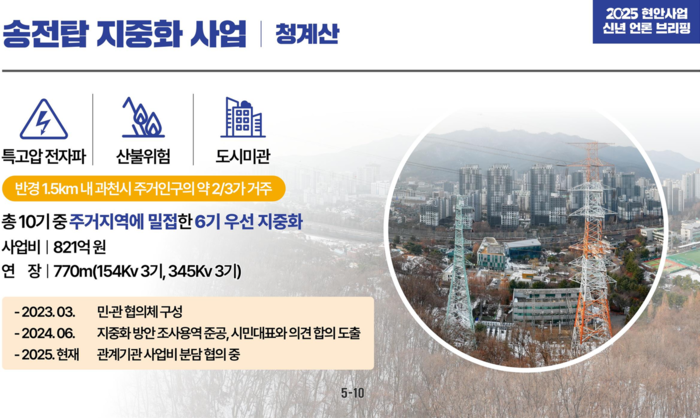 송전탑 지중화 사업 | 청계산

2025 현안사업
신년 언론 브리핑

특고압 전자파

산불위험

도시미관

반경 1.5km 내 과천시 주거인구의 약 2/3가 거주

총 10기 중 주거지역에 밀접한 6기 우선 지중화

사업비 | 821억 원

연 장 | 770m(154Kv 3기, 345Kv 3기)

- 2023. 03. 민·관 협의체 구성
- 2024. 06. 지중화 방안 조사용역 준공, 시민대표와 의견 합의 도출
- 2025. 현재 관계기관 사업비 분담 협의 중

5-10